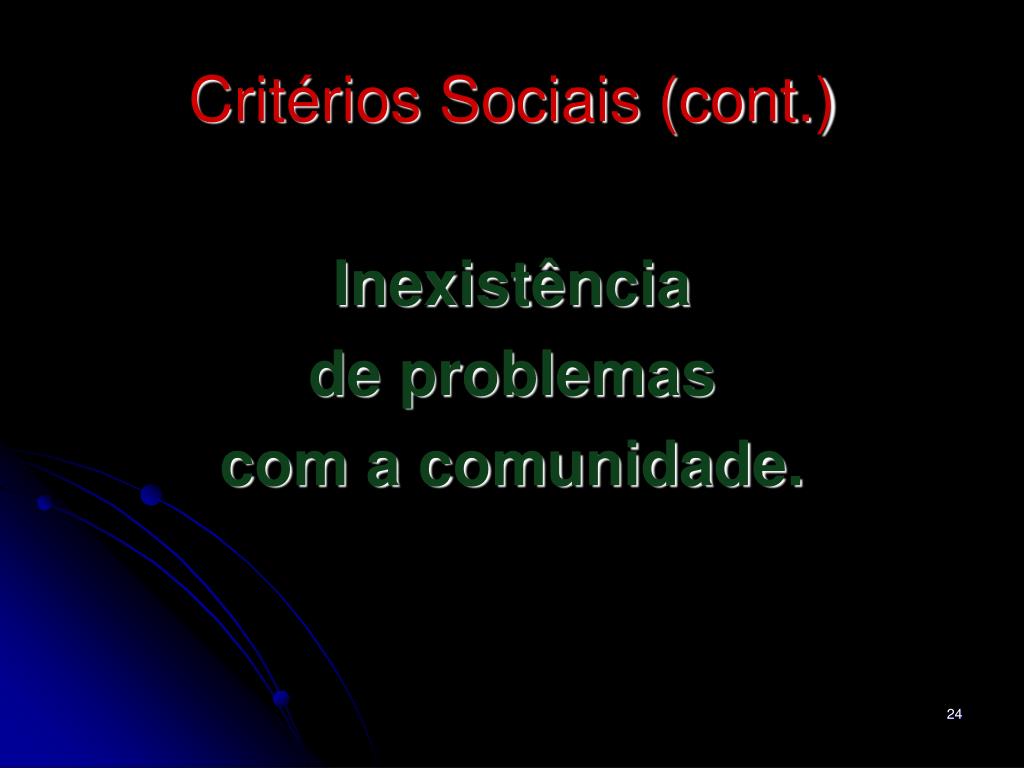 Critérios Sociais (cont.)

Inexistência
de problemas
com a comunidade.

24